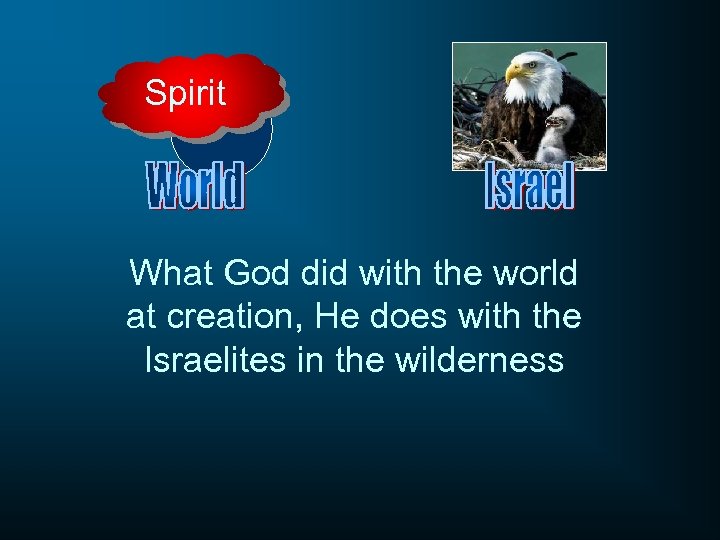 Spirit

World

Israel

What God did with the world at creation, He does with the Israelites in the wilderness